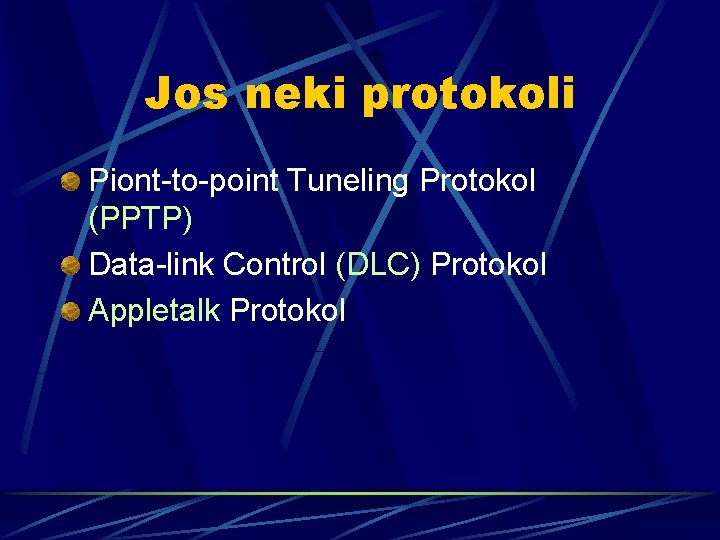 Jos neki protokoli

Piont-to-point Tuneling Protokol (PPTP)

Data-link Control (DLC) Protokol

Appletalk Protokol